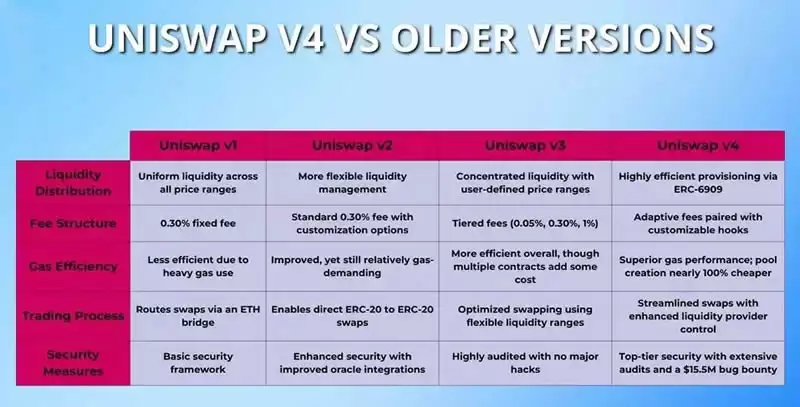 UNISWAP V4 VS OLDER VERSIONS

| | Uniswap v1 | Uniswap v2 | Uniswap v3 | Uniswap v4 |
|---|---|---|---|---|
| Liquidity Distribution | Uniform liquidity across all price ranges | More flexible liquidity management | Concentrated liquidity with user-defined price ranges | Highly efficient provisioning via ERC-6909 |
| Fee Structure | 0.30% fixed fee | Standard 0.30% fee with customization options | Tiered fees (0.05%, 0.30%, 1%) | Adaptive fees paired with customizable hooks |
| Gas Efficiency | Less efficient due to heavy gas use | Improved, yet still relatively gas-demanding | More efficient overall, though multiple contracts add some cost | Superior gas performance; pool creation nearly 100% cheaper |
| Trading Process | Routes swaps via an ETH bridge | Enables direct ERC-20 to ERC-20 swaps | Optimized swapping using flexible liquidity ranges | Streamlined swaps with enhanced liquidity provider control |
| Security Measures | Basic security framework | Enhanced security with improved oracle integrations | Highly audited with no major hacks | Top-tier security with extensive audits and a $15.5M bug bounty |